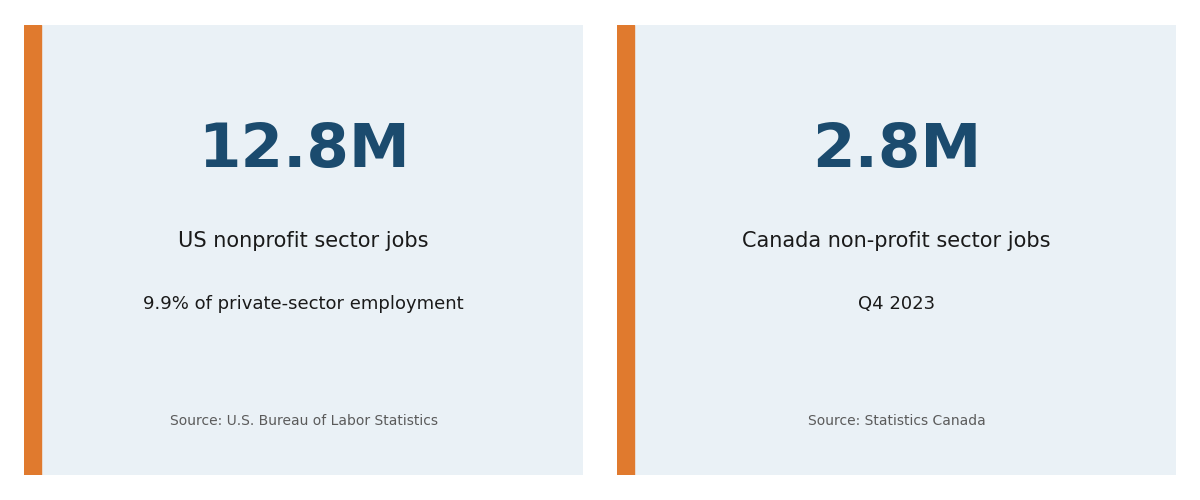 12.8M

US nonprofit sector jobs

9.9% of private-sector employment

Source: U.S. Bureau of Labor Statistics

2.8M

Canada non-profit sector jobs

Q4 2023

Source: Statistics Canada